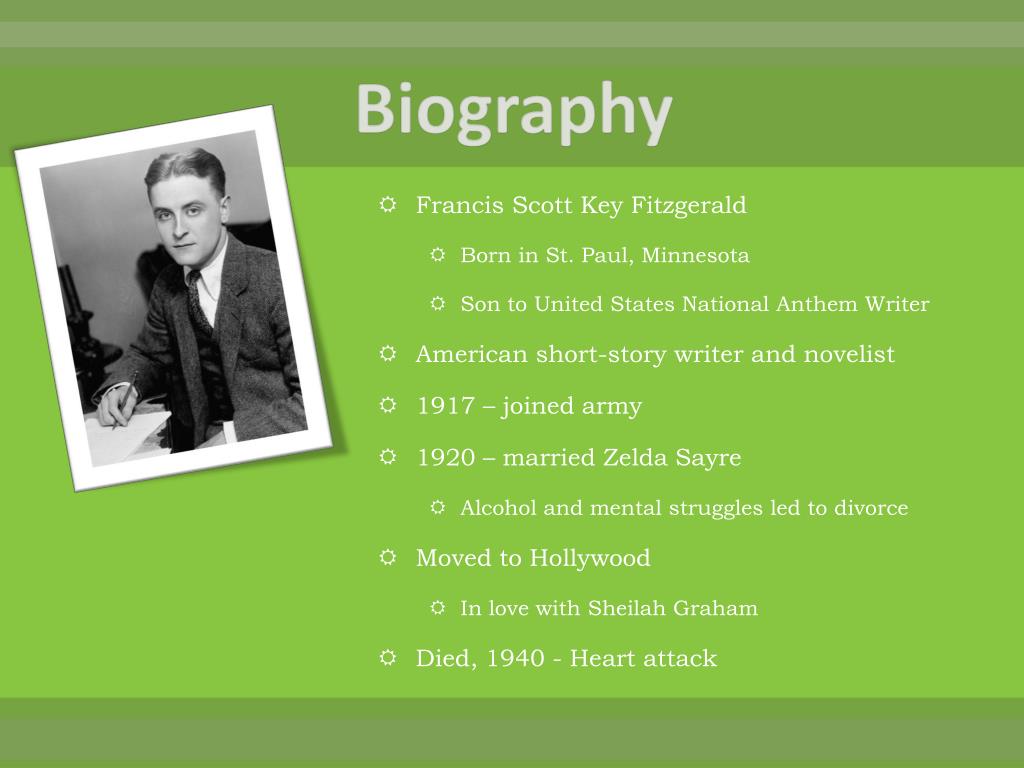 Biography

Francis Scott Key Fitzgerald

Born in St. Paul, Minnesota

Son to United States National Anthem Writer

American short-story writer and novelist

1917 – joined army

1920 – married Zelda Sayre

Alcohol and mental struggles led to divorce

Moved to Hollywood

In love with Sheilah Graham

Died, 1940 - Heart attack